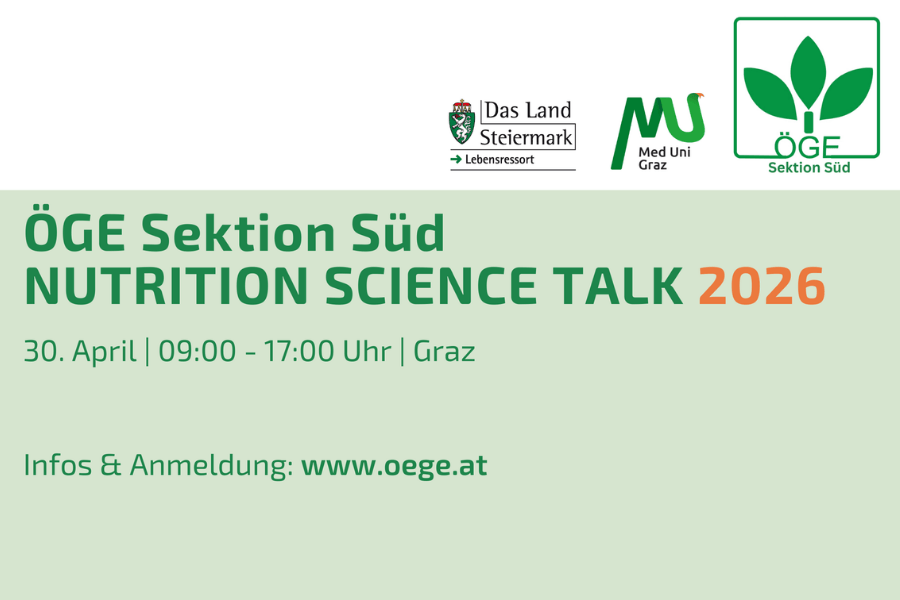 Das Land
Steiermark
→ Lebensressort

Med Uni
Graz

ÖGE
Sektion Süd

ÖGE Sektion Süd
NUTRITION SCIENCE TALK 2026

30. April | 09:00 - 17:00 Uhr | Graz

Infos & Anmeldung: www.oege.at